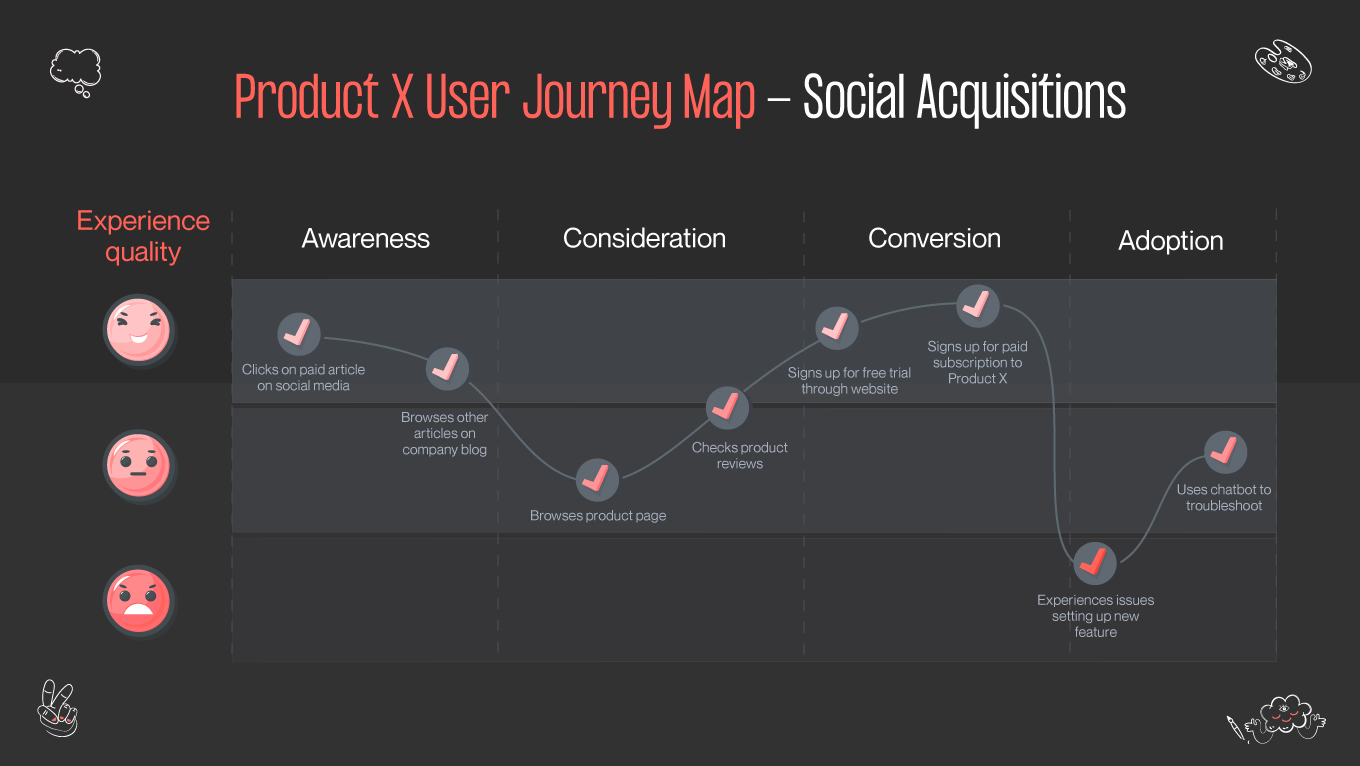 Product X User Journey Map – Social Acquisitions

Experience quality

Awareness

Consideration

Conversion

Adoption

Clicks on paid article on social media

Browses other articles on company blog

Browses product page

Checks product reviews

Signs up for free trial through website

Signs up for paid subscription to Product X

Experiences issues setting up new feature

Uses chatbot to troubleshoot